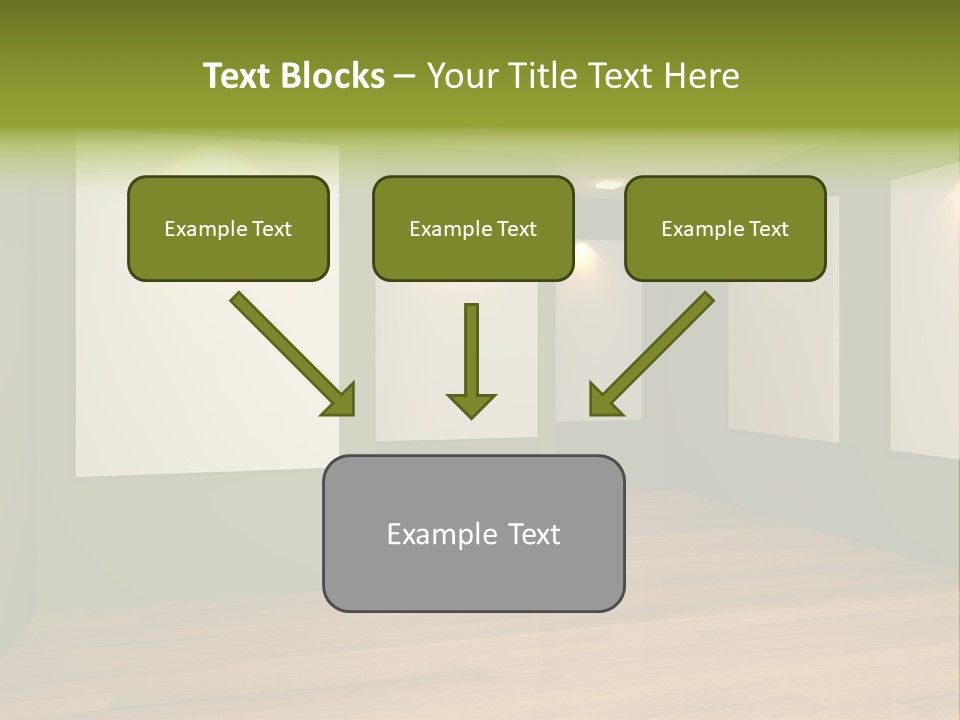 Text Blocks – Your Title Text Here

Example Text

Example Text

Example Text

Example Text